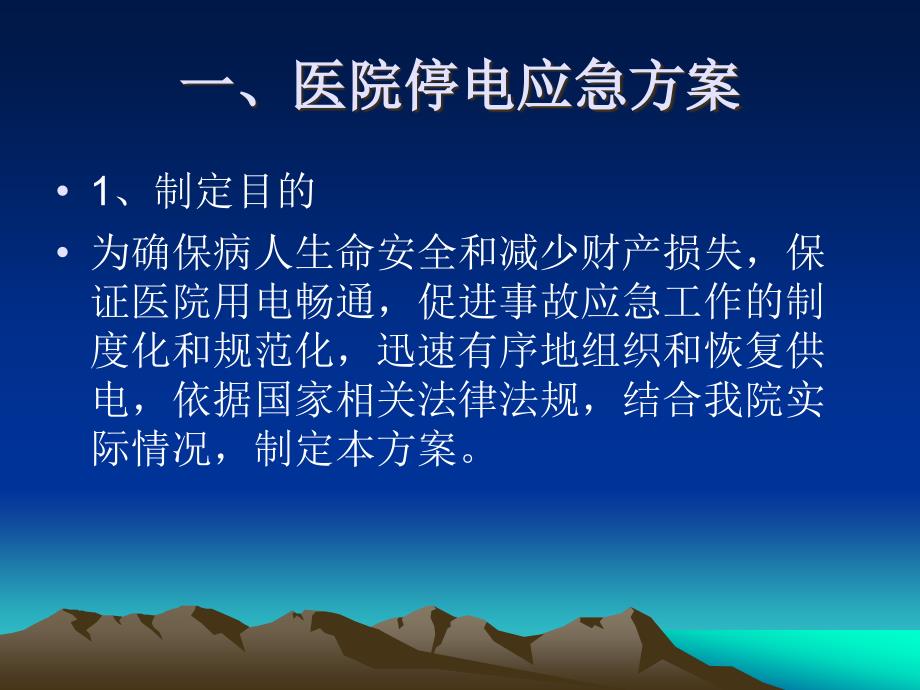 一、医院停电应急方案

• 1、制定目的

• 为确保病人生命安全和减少财产损失，保证医院用电畅通，促进事故应急工作的制度化和规范化，迅速有序地组织和恢复供电，依据国家相关法律法规，结合我院实际情况，制定本方案。